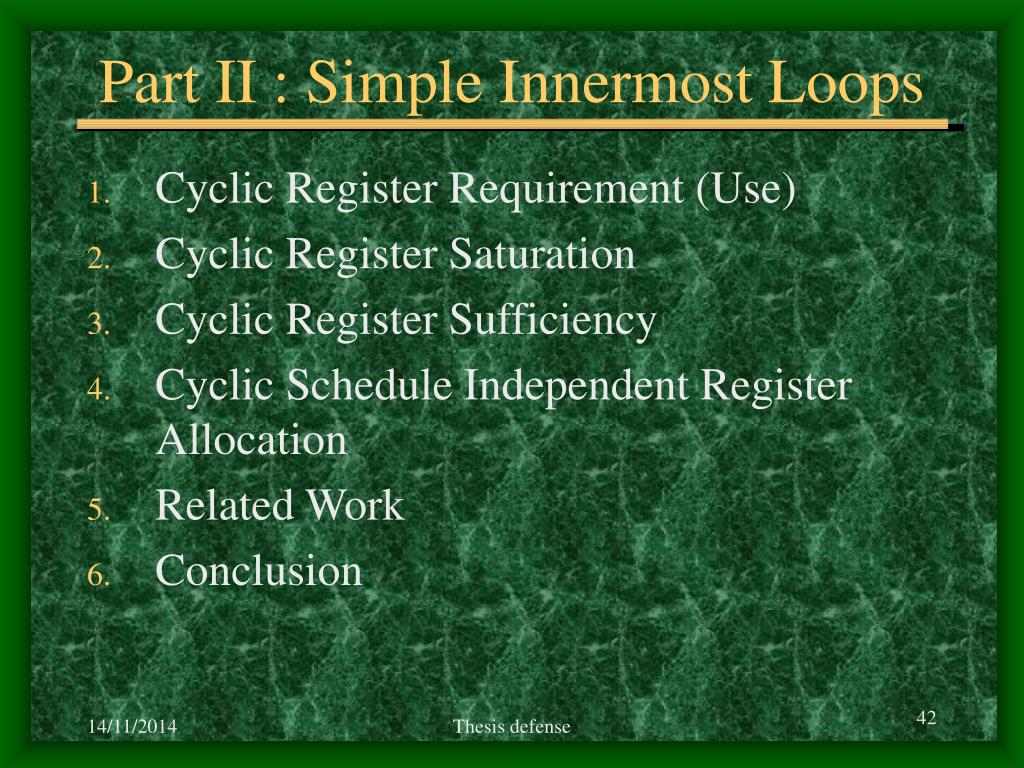 Part II : Simple Innermost Loops

1. Cyclic Register Requirement (Use)
2. Cyclic Register Saturation
3. Cyclic Register Sufficiency
4. Cyclic Schedule Independent Register Allocation
5. Related Work
6. Conclusion

14/11/2014 Thesis defense 42